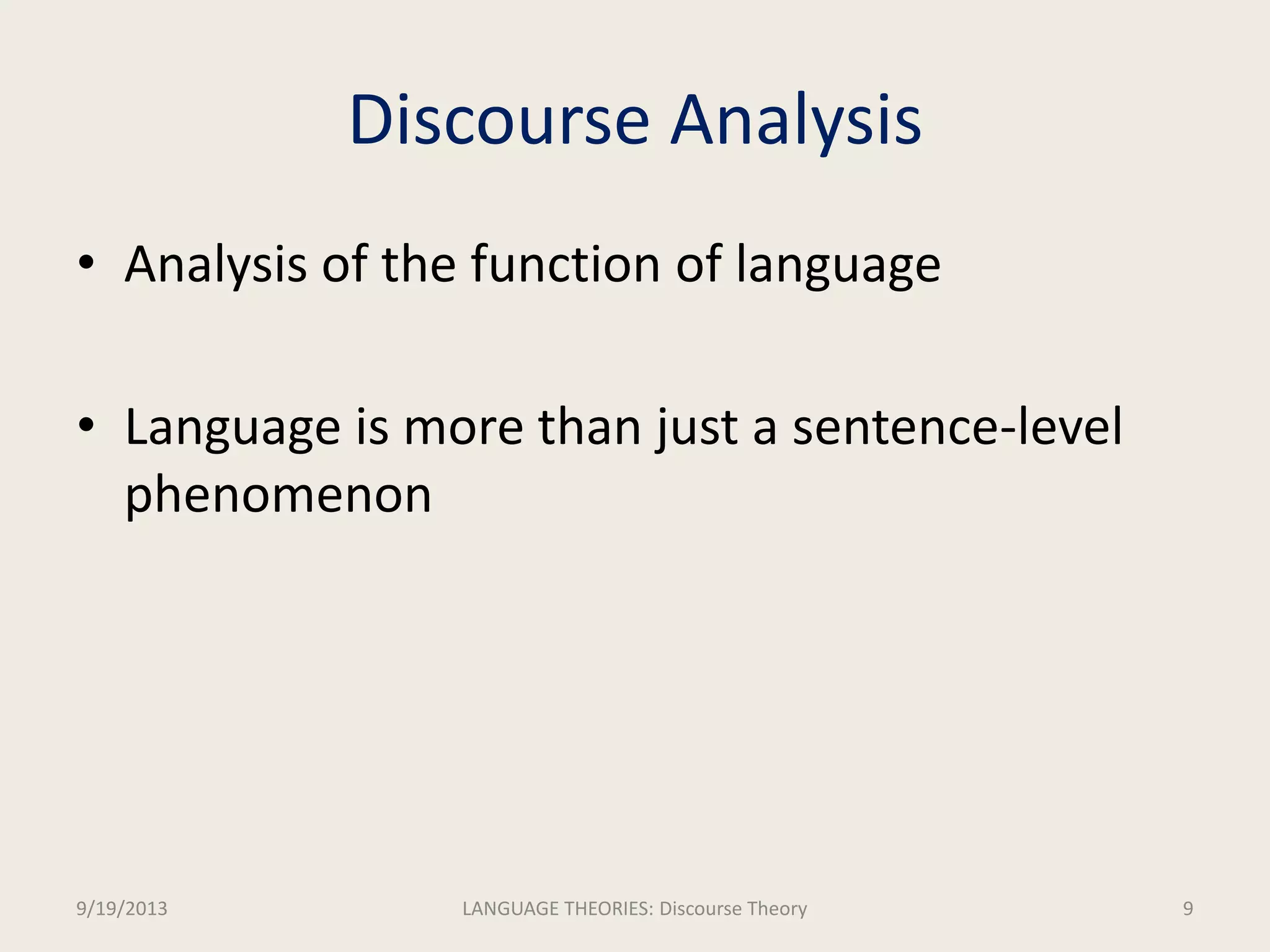 Discourse Analysis

• Analysis of the function of language

• Language is more than just a sentence-level phenomenon

9/19/2013 LANGUAGE THEORIES: Discourse Theory 9